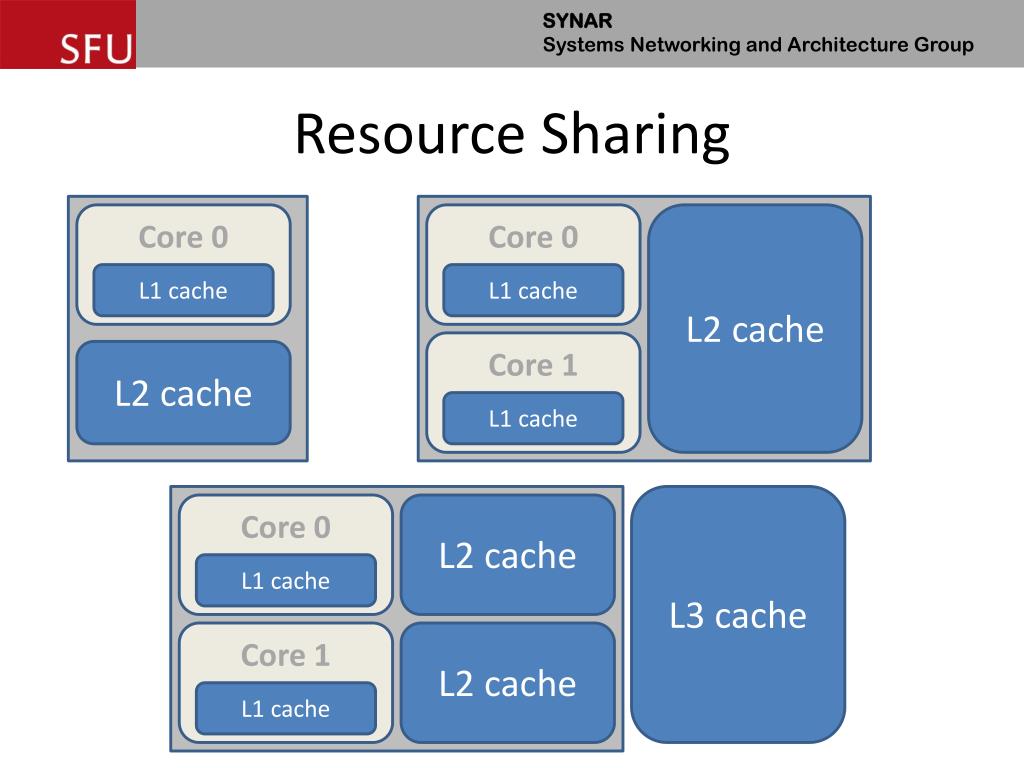 SFU

SYNAR
Systems Networking and Architecture Group

Resource Sharing

Core 0
L1 cache
L2 cache

Core 0
L1 cache
Core 1
L1 cache
L2 cache

Core 0
L1 cache
L2 cache
Core 1
L1 cache
L2 cache
L3 cache